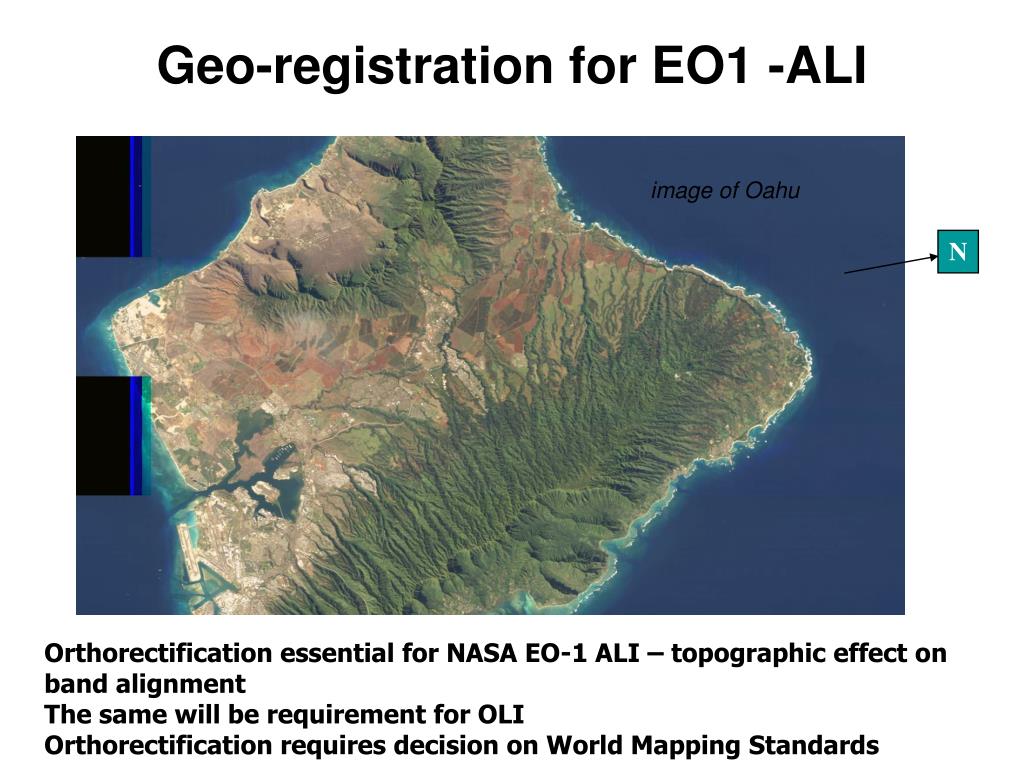 Geo-registration for EO1 -ALI

image of Oahu

N

Orthorectification essential for NASA EO-1 ALI – topographic effect on band alignment
The same will be requirement for OLI
Orthorectification requires decision on World Mapping Standards